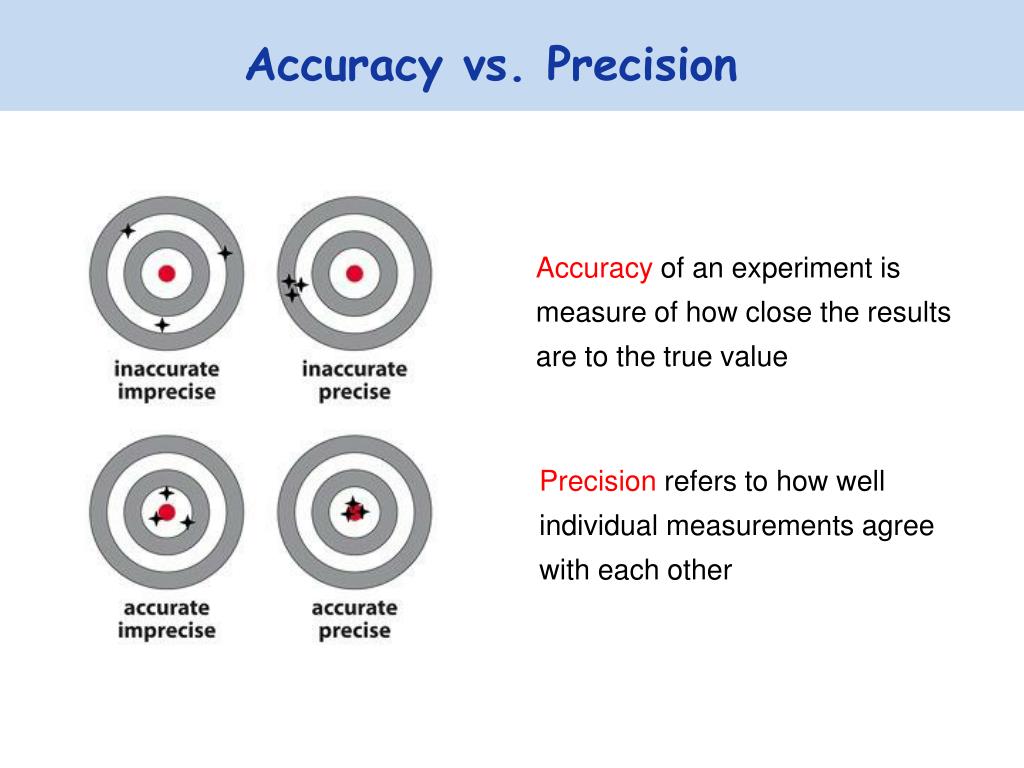 Accuracy vs. Precision

inaccurate imprecise

inaccurate precise

accurate imprecise

accurate precise

Accuracy of an experiment is measure of how close the results are to the true value

Precision refers to how well individual measurements agree with each other